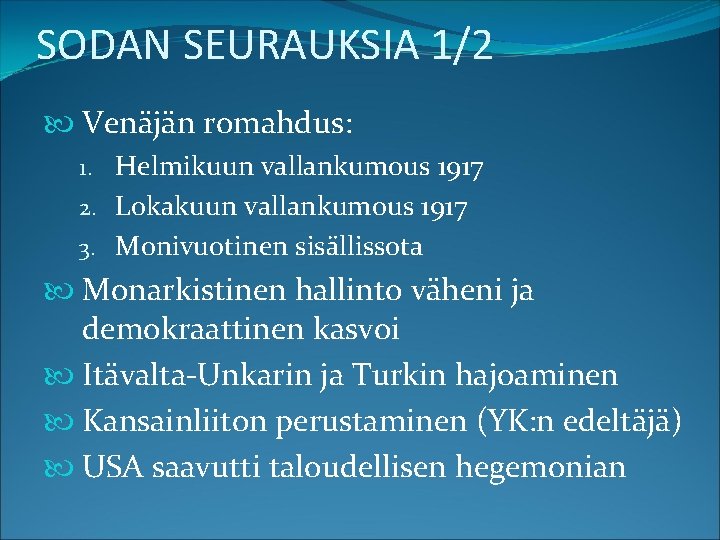 SODAN SEURAUKSIA 1/2

Venäjän romahdus:
1. Helmikuun vallankumous 1917
2. Lokakuun vallankumous 1917
3. Monivuotinen sisällissota

Monarkistinen hallinto väheni ja demokraattinen kasvoi

Itävalta-Unkarin ja Turkin hajoaminen

Kansainliiton perustaminen (YK:n edeltäjä)

USA saavutti taloudellisen hegemonian